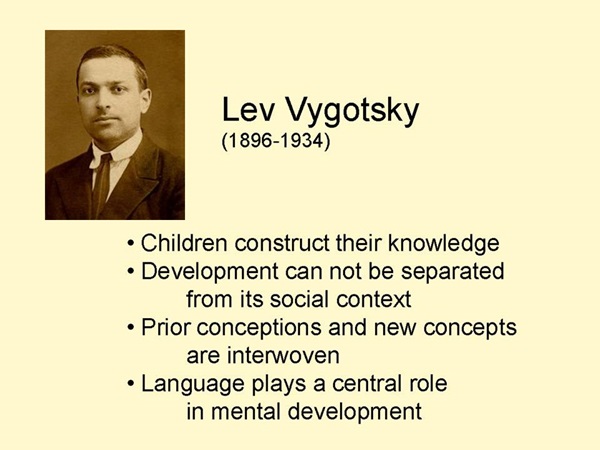 Lev Vygotsky
(1896-1934)

• Children construct their knowledge
• Development can not be separated from its social context
• Prior conceptions and new concepts are interwoven
• Language plays a central role in mental development